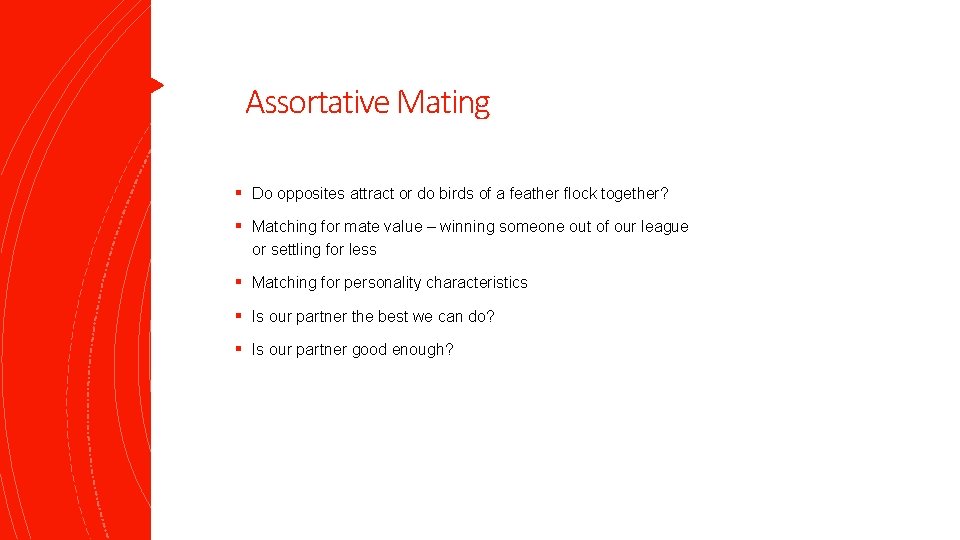 Assortative Mating

▪ Do opposites attract or do birds of a feather flock together?

▪ Matching for mate value – winning someone out of our league or settling for less

▪ Matching for personality characteristics

▪ Is our partner the best we can do?

▪ Is our partner good enough?